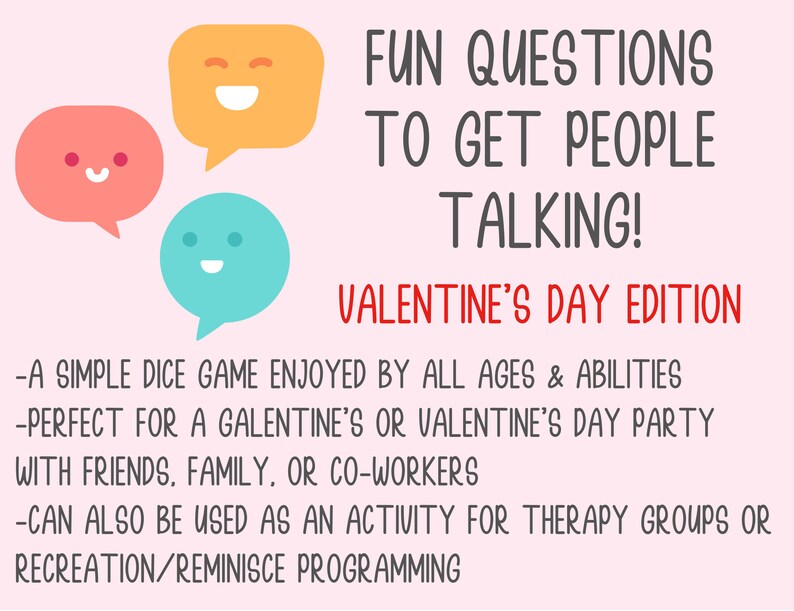 FUN QUESTIONS TO GET PEOPLE TALKING!

VALENTINE'S DAY EDITION

-A SIMPLE DICE GAME ENJOYED BY ALL AGES & ABILITIES
-PERFECT FOR A GALENTINE'S OR VALENTINE'S DAY PARTY WITH FRIENDS, FAMILY, OR CO-WORKERS
-CAN ALSO BE USED AS AN ACTIVITY FOR THERAPY GROUPS OR RECREATION/REMINISCE PROGRAMMING